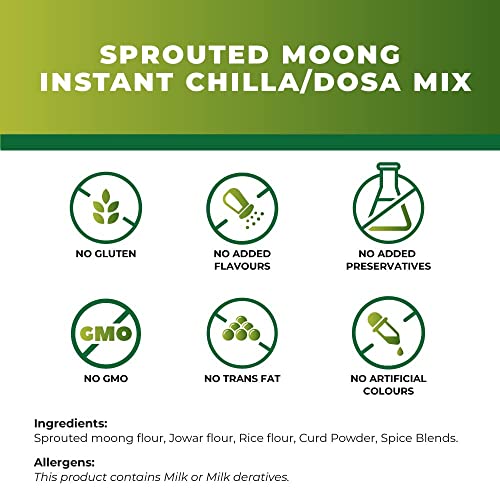 SPROUTED MOONG INSTANT CHILLA/DOSA MIX

NO GLUTEN

NO ADDED FLAVOURS

NO ADDED PRESERVATIVES

GMO

NO GMO

NO TRANS FAT

NO ARTIFICIAL COLOURS

Ingredients:
Sprouted moong flour, Jowar flour, Rice flour, Curd Powder, Spice Blends.

Allergens:
This product contains Milk or Milk deratives.